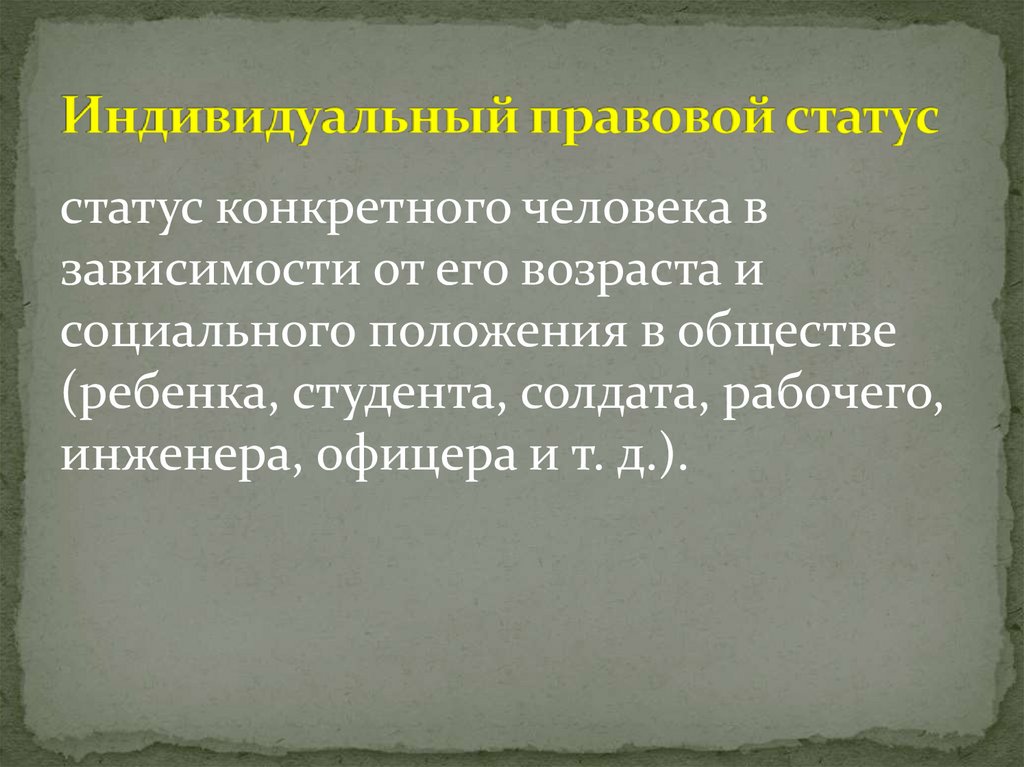 Индивидуальный правовой статус

статус конкретного человека в зависимости от его возраста и социального положения в обществе (ребенка, студента, солдата, рабочего, инженера, офицера и т. д.).